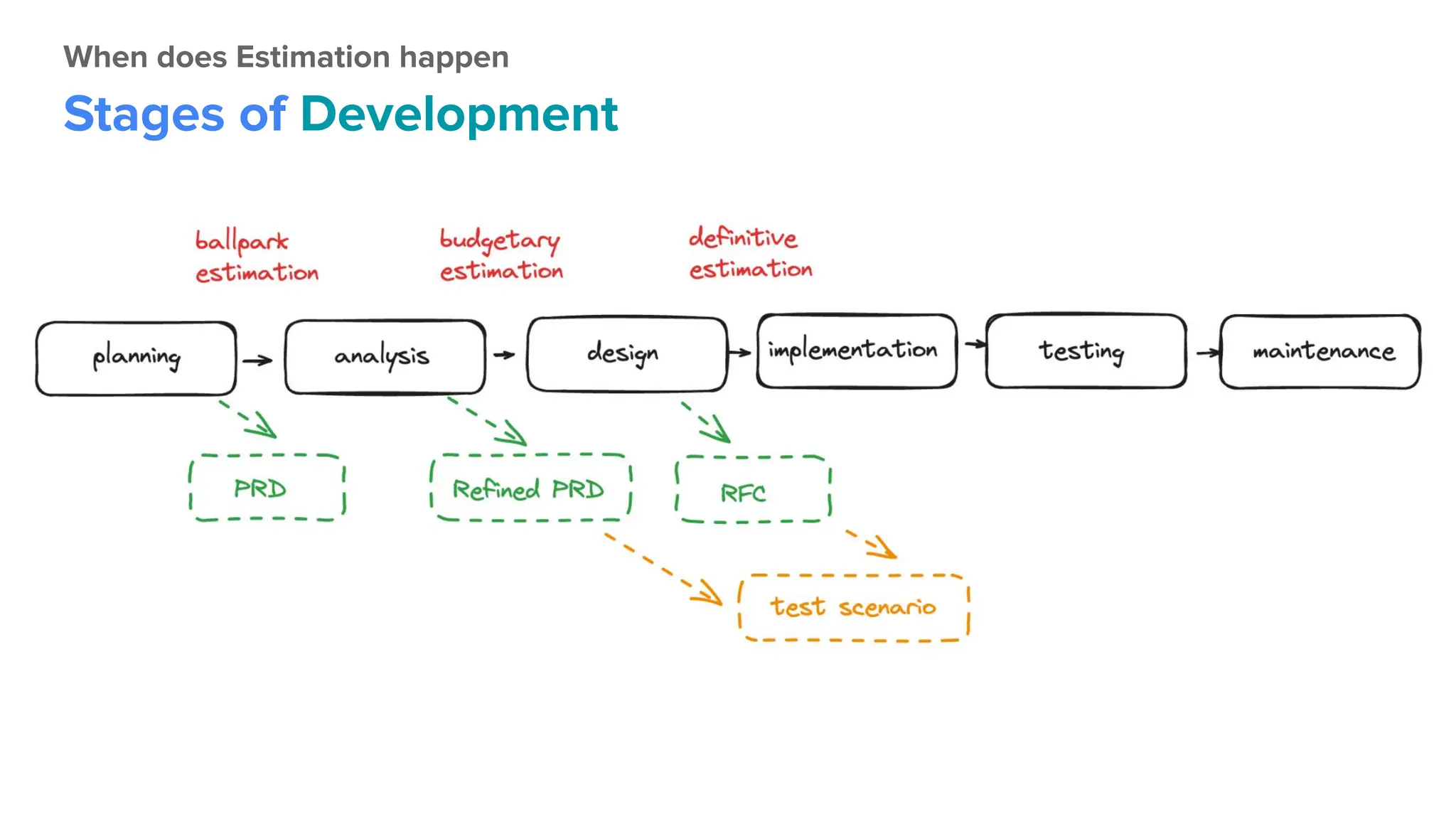 When does Estimation happen

Stages of Development

ballpark estimation

budgetary estimation

definitive estimation

planning

analysis

design

implementation

testing

maintenance

PRD

Refined PRD

RFC

test scenario